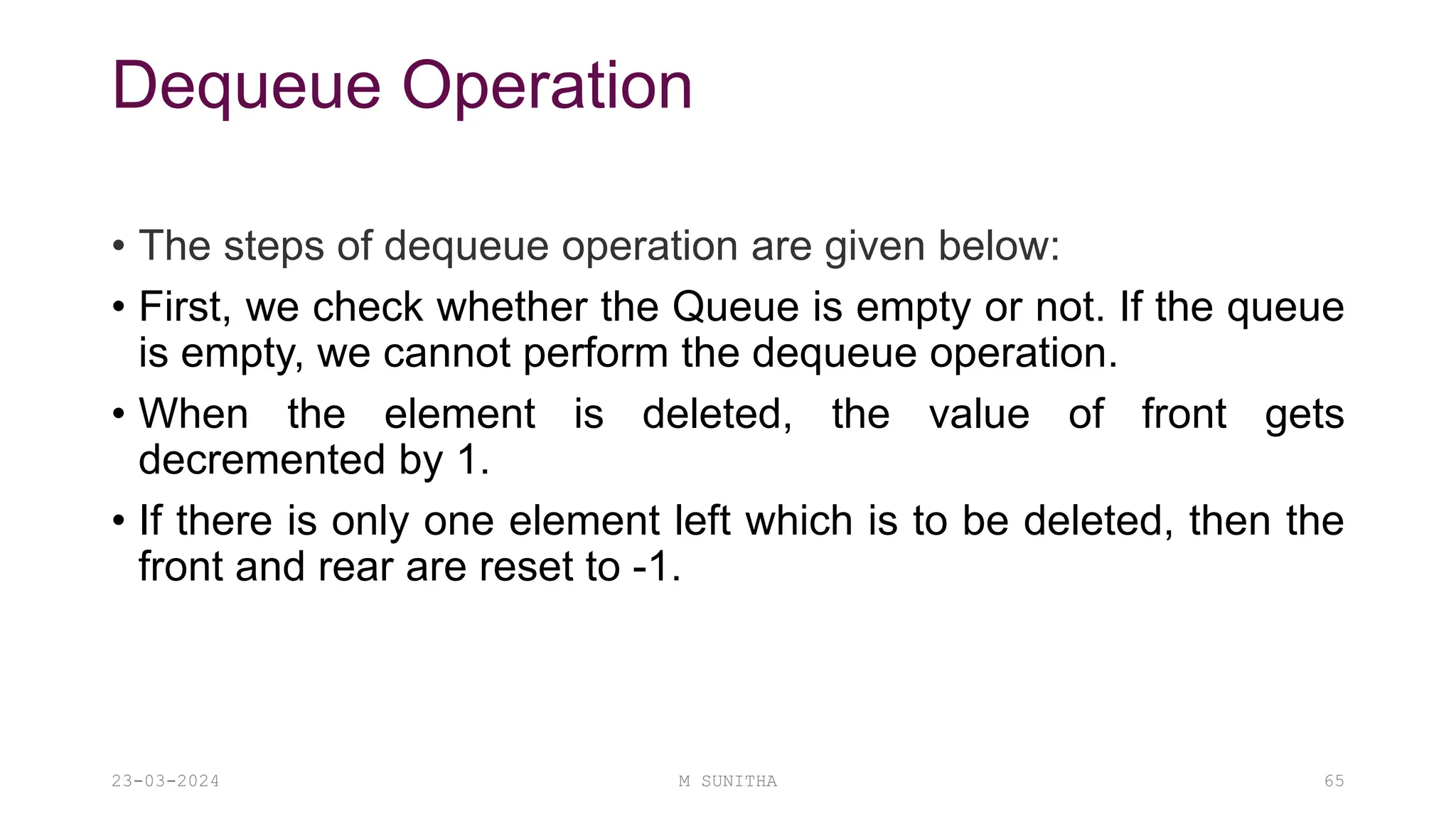 Dequeue Operation

• The steps of dequeue operation are given below:

• First, we check whether the Queue is empty or not. If the queue is empty, we cannot perform the dequeue operation.

• When the element is deleted, the value of front gets decremented by 1.

• If there is only one element left which is to be deleted, then the front and rear are reset to -1.

23-03-2024

M SUNITHA

65